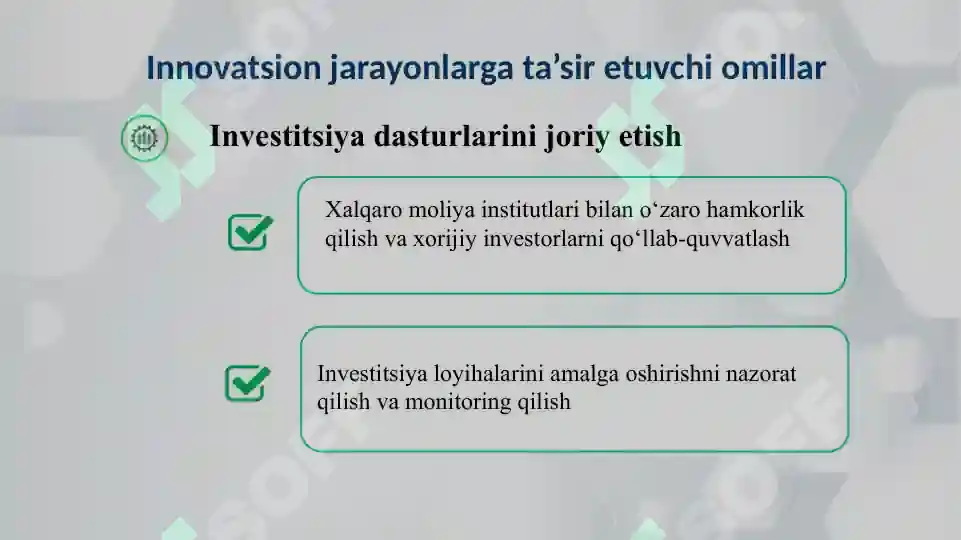 Innovatsion jarayonlarga ta’sir etuvchi omillar

Investitsiya dasturlarini joriy etish

Xalqaro moliya institutlari bilan o‘zaro hamkorlik qilish va xorijiy investorlarni qo‘llab-quvvatlash

Investitsiya loyihalarini amalga oshirishni nazorat qilish va monitoring qilish